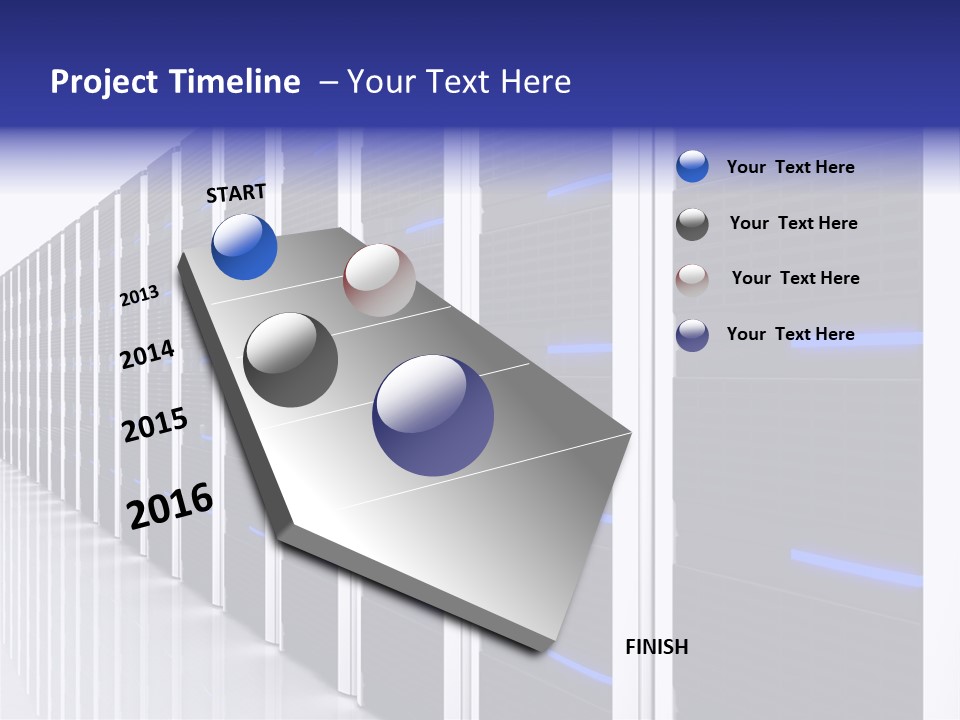 Project Timeline – Your Text Here

START

2013

2014

2015

2016

FINISH

Your Text Here

Your Text Here

Your Text Here

Your Text Here